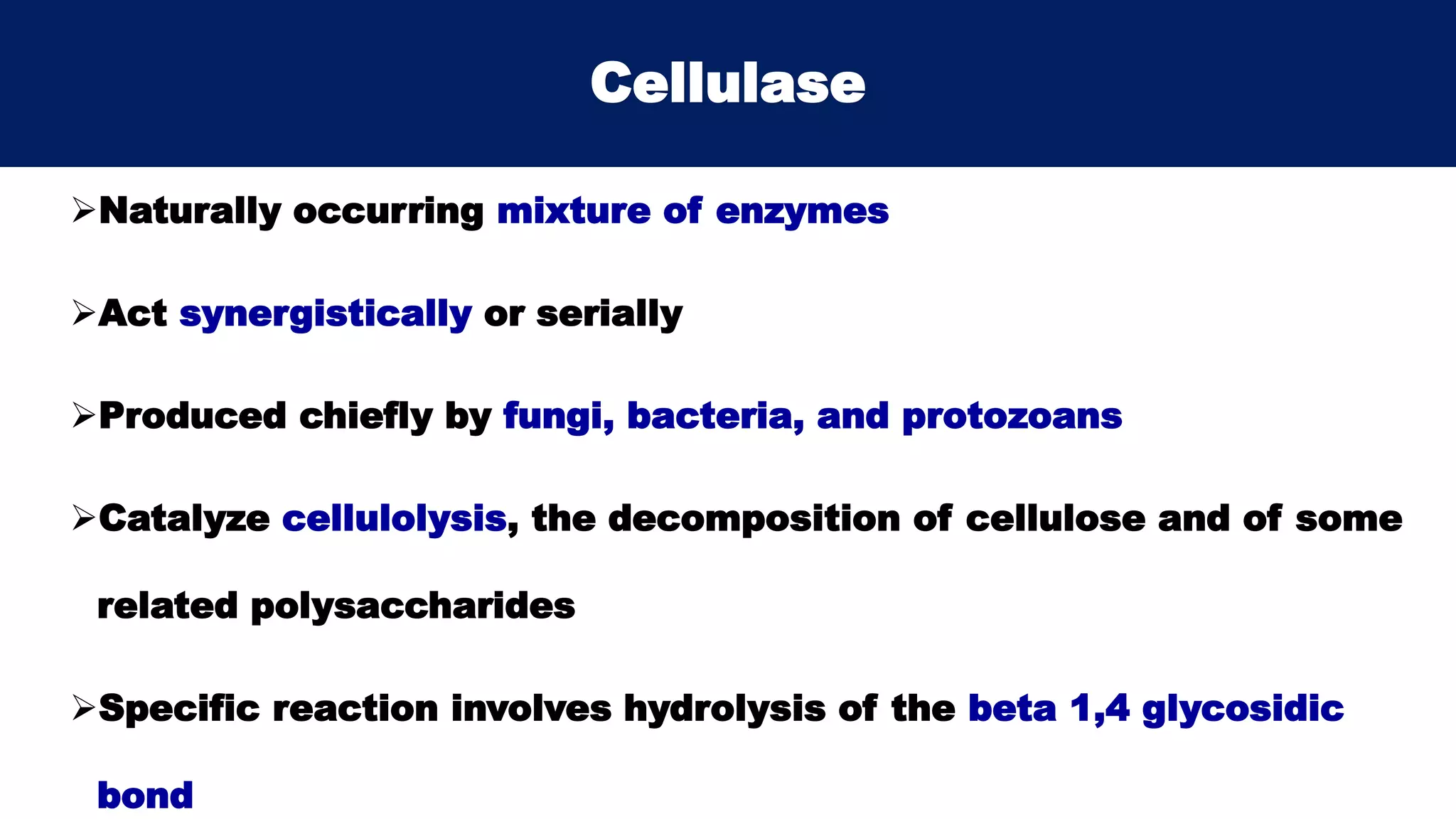 Cellulase

➢Naturally occurring mixture of enzymes

➢Act synergistically or serially

➢Produced chiefly by fungi, bacteria, and protozoans

➢Catalyze cellulolysis, the decomposition of cellulose and of some related polysaccharides

➢Specific reaction involves hydrolysis of the beta 1,4 glycosidic bond